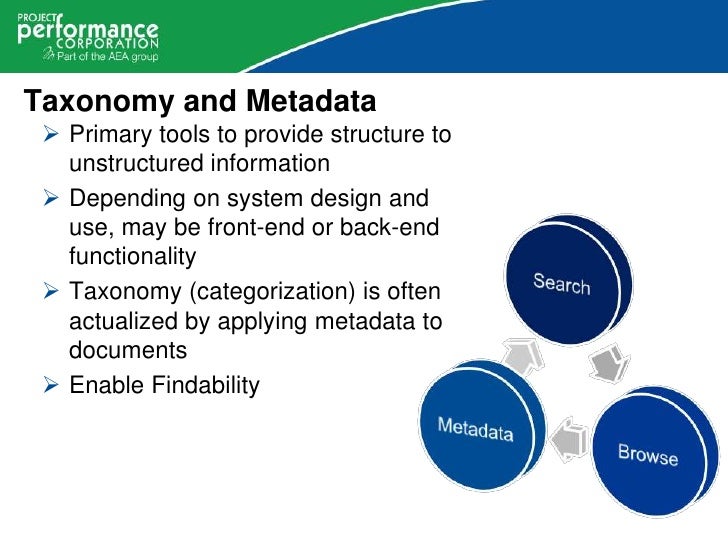 PROJECT performance CORPORATION
Part of the AEA group

Taxonomy and Metadata

➢ Primary tools to provide structure to unstructured information
➢ Depending on system design and use, may be front-end or back-end functionality
➢ Taxonomy (categorization) is often actualized by applying metadata to documents
➢ Enable Findability

Search
Browse
Metadata